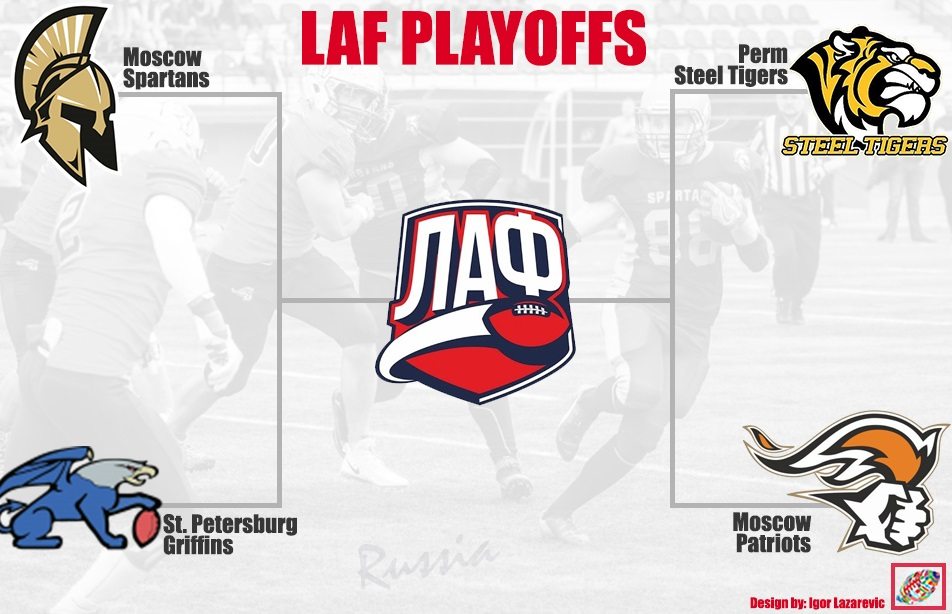 LAF PLAYOFFS

Moscow Spartans

Perm Steel Tigers

STEEL TIGERS

ЛАФ

St. Petersburg Griffins

Moscow Patriots

Russia

Design by: Igor Lazarevic